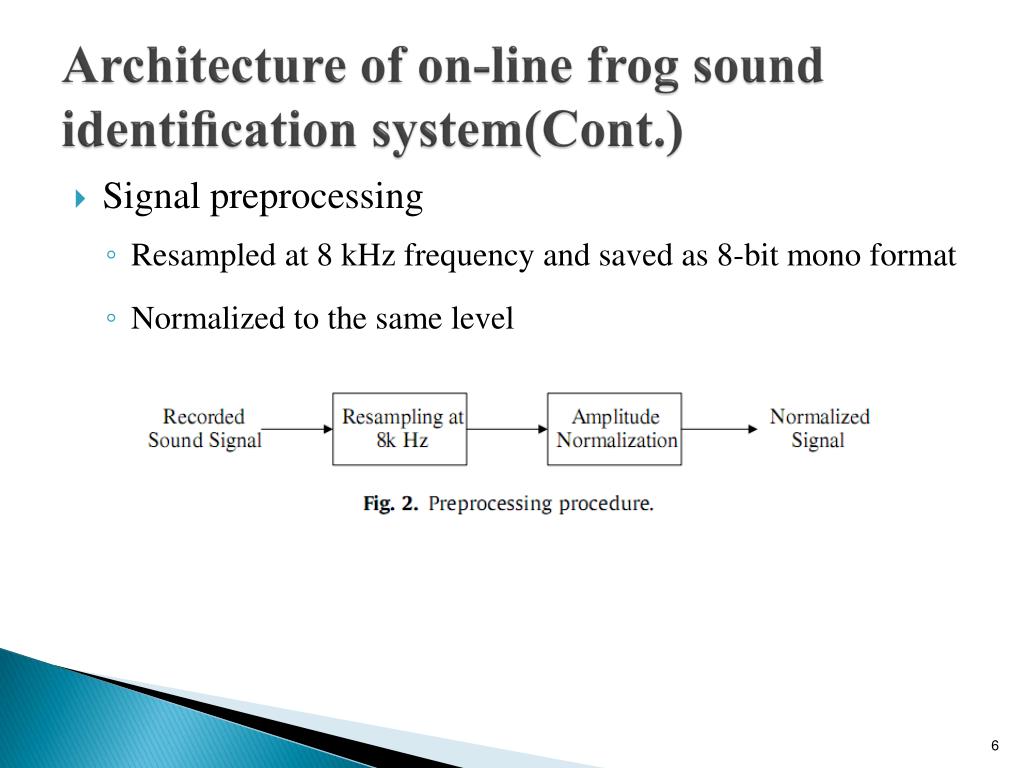 Architecture of on-line frog sound identification system(Cont.)

Signal preprocessing

Resampled at 8 kHz frequency and saved as 8-bit mono format

Normalized to the same level

Recorded Sound Signal

Resampling at 8k Hz

Amplitude Normalization

Normalized Signal

Fig. 2. Preprocessing procedure.

6